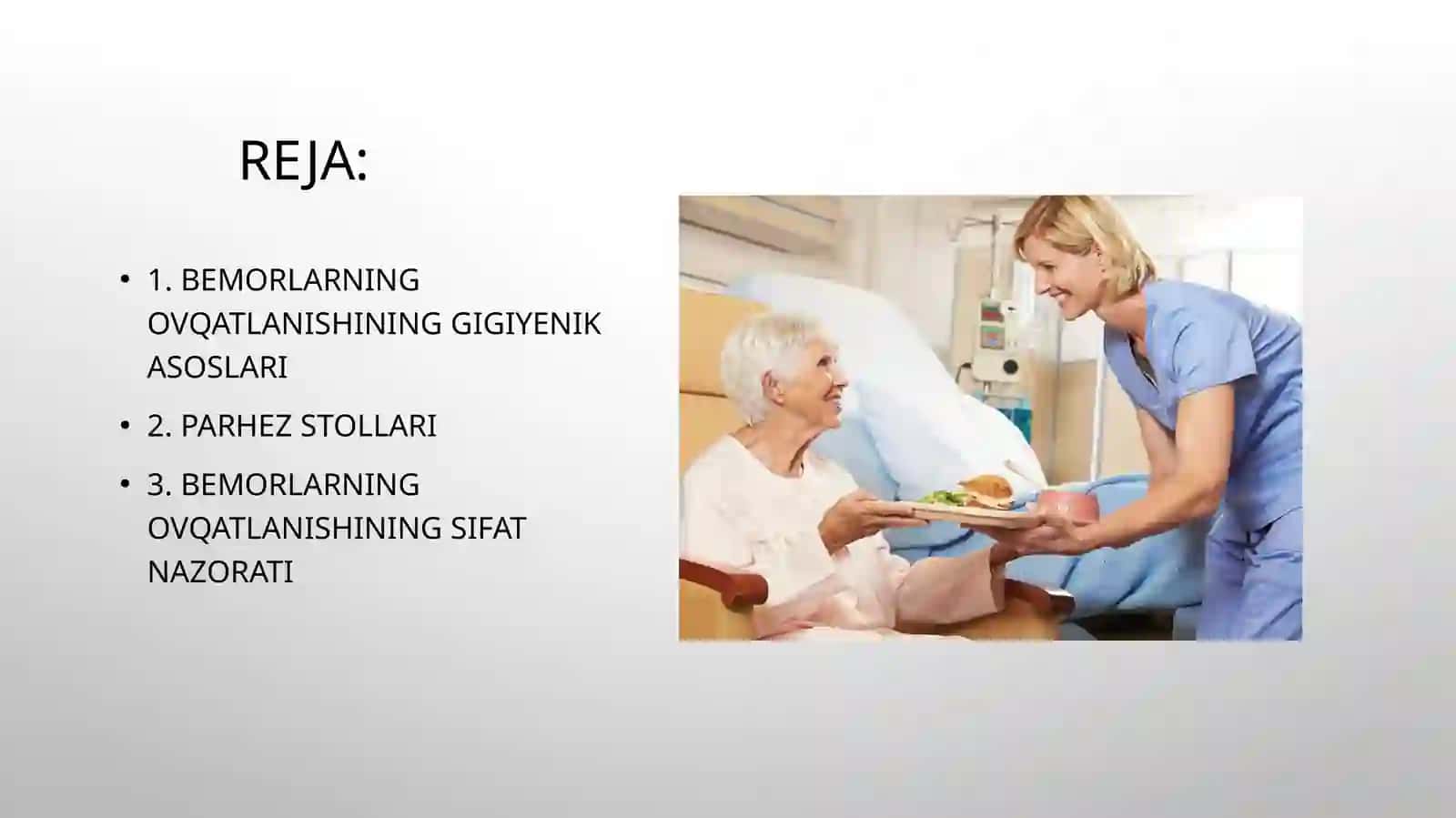 REJA:

• 1. BEMORLARNING OVQATLANISHINING GIGIYENIK ASOSLARI

• 2. PARHEZ STOLLARI

• 3. BEMORLARNING OVQATLANISHINING SIFAT NAZORATI